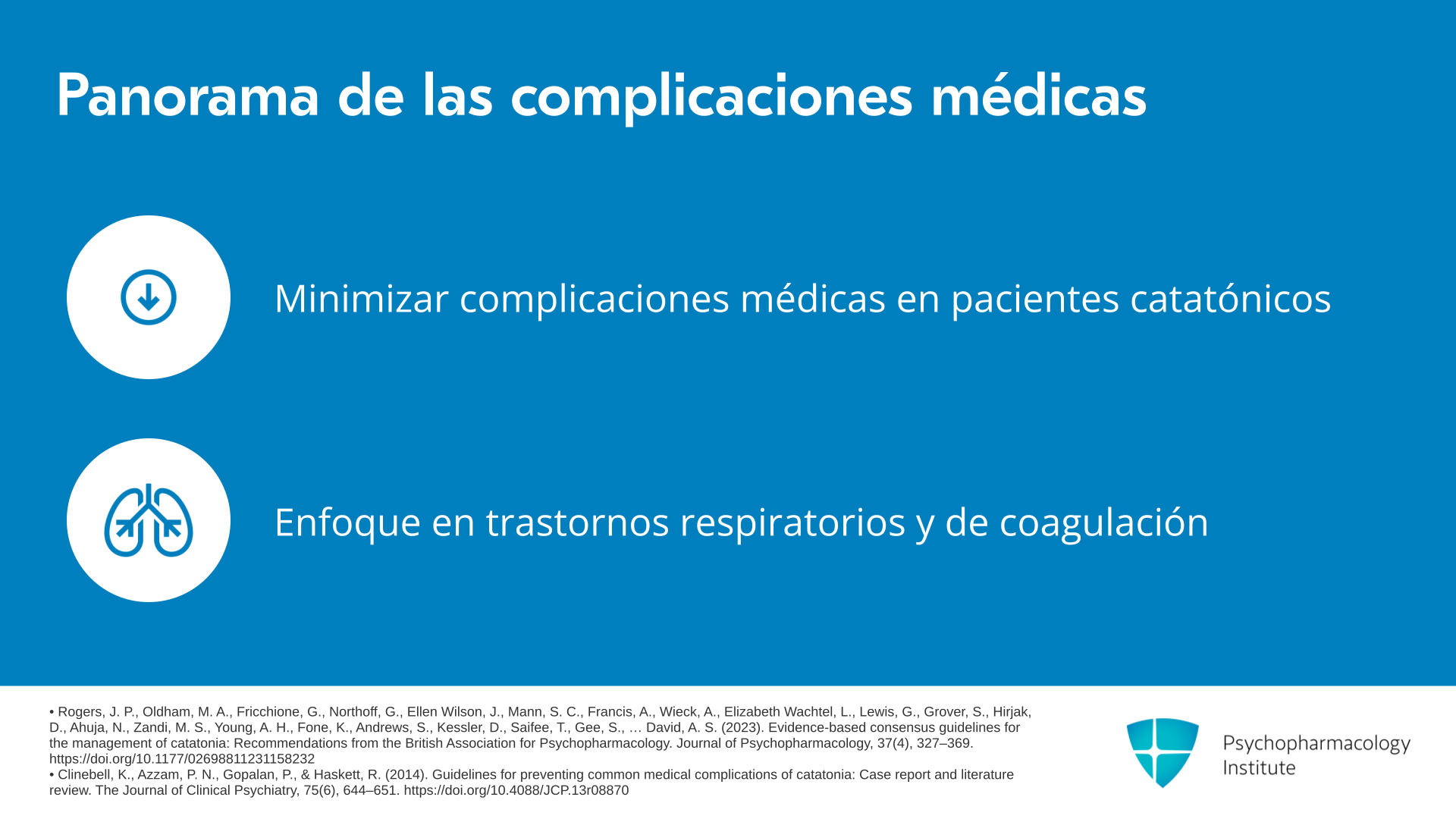 Panorama de las complicaciones médicas

Minimizar complicaciones médicas en pacientes catatónicos

Enfoque en trastornos respiratorios y de coagulación

• Rogers, J. P., Oldham, M. A., Fricchione, G., Northoff, G., Ellen Wilson, J., Mann, S. C., Francis, A., Wieck, A., Elizabeth Wachtel, L., Lewis, G., Grover, S., Hirjak, D., Ahuja, N., Zandi, M. S., Young, A. H., Fone, K., Andrews, S., Kessler, D., Saifee, T., Gee, S., … David, A. S. (2023). Evidence-based consensus guidelines for the management of catatonia: Recommendations from the British Association for Psychopharmacology. Journal of Psychopharmacology, 37(4), 327–369. https://doi.org/10.1177/02698811231158232
• Clinebell, K., Azzam, P. N., Gopalan, P., & Haskett, R. (2014). Guidelines for preventing common medical complications of catatonia: Case report and literature review. The Journal of Clinical Psychiatry, 75(6), 644–651. https://doi.org/10.4088/JCP.13r08870

Psychopharmacology Institute